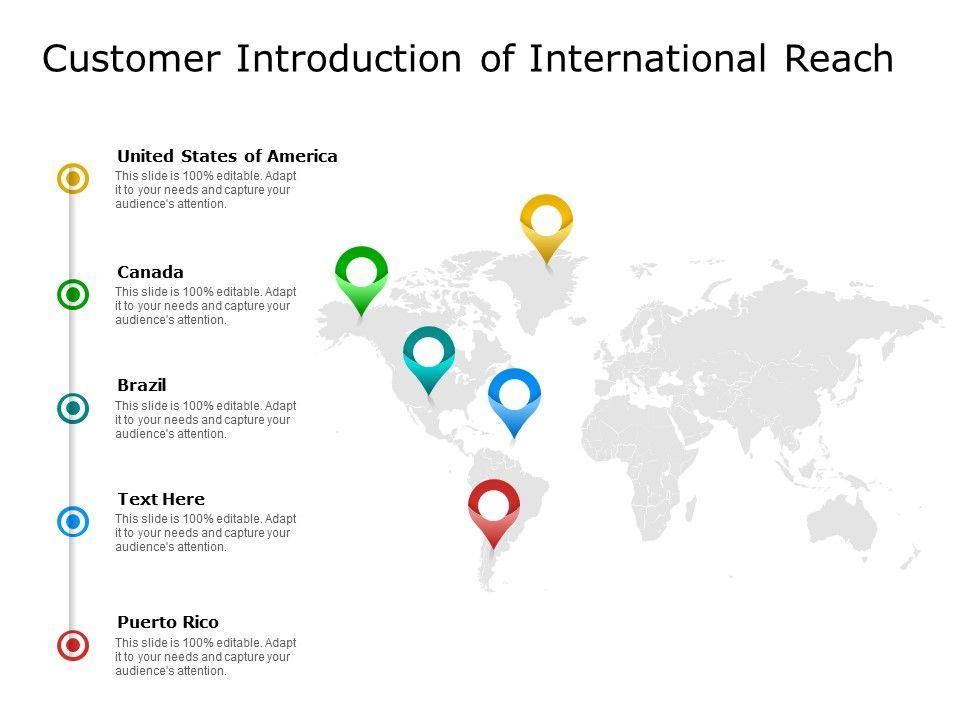 Customer Introduction of International Reach

United States of America
This slide is 100% editable. Adapt it to your needs and capture your audience's attention.

Canada
This slide is 100% editable. Adapt it to your needs and capture your audience's attention.

Brazil
This slide is 100% editable. Adapt it to your needs and capture your audience's attention.

Text Here
This slide is 100% editable. Adapt it to your needs and capture your audience's attention.

Puerto Rico
This slide is 100% editable. Adapt it to your needs and capture your audience's attention.